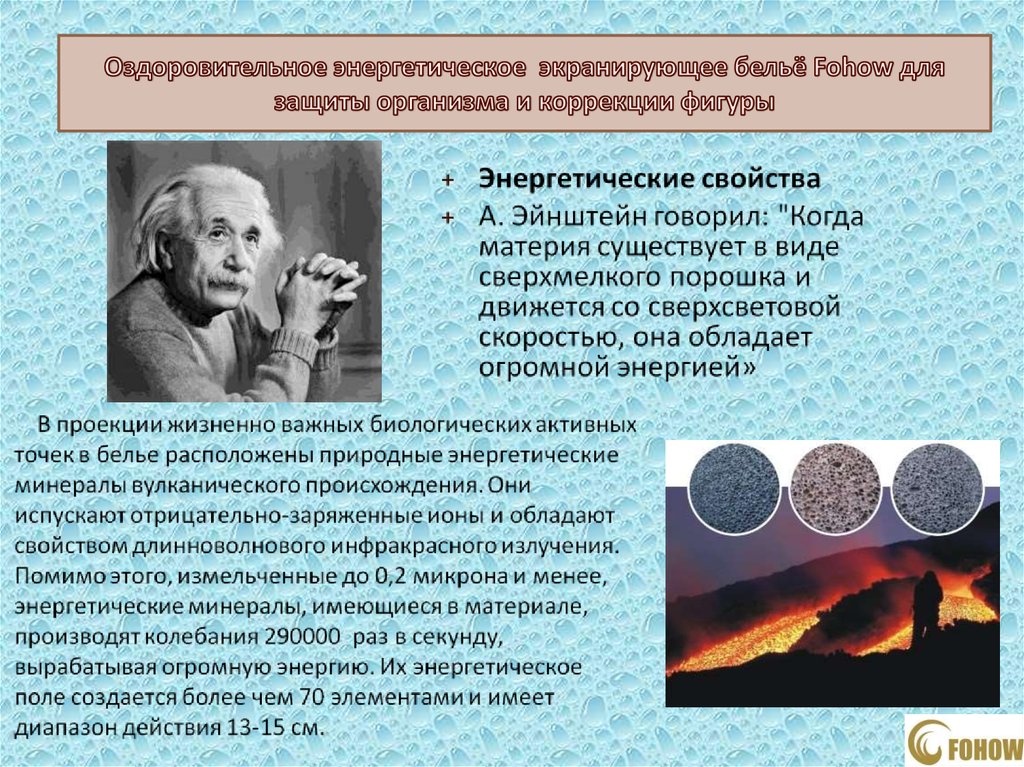 Оздоровительное энергетическое экранирующее бельё Fohow для защиты организма и коррекции фигуры

+ Энергетические свойства
+ А. Эйнштейн говорил: "Когда материя существует в виде сверхмелкого порошка и движется со сверхсветовой скоростью, она обладает огромной энергией»

В проекции жизненно важных биологических активных точек в белье расположены природные энергетические минералы вулканического происхождения. Они испускают отрицательно-заряженные ионы и обладают свойством длинноволнового инфракрасного излучения. Помимо этого, измельченные до 0,2 микрона и менее, энергетические минералы, имеющиеся в материале, производят колебания 290000 раз в секунду, вырабатывая огромную энергию. Их энергетическое поле создается более чем 70 элементами и имеет диапазон действия 13-15 см.

FOHOW